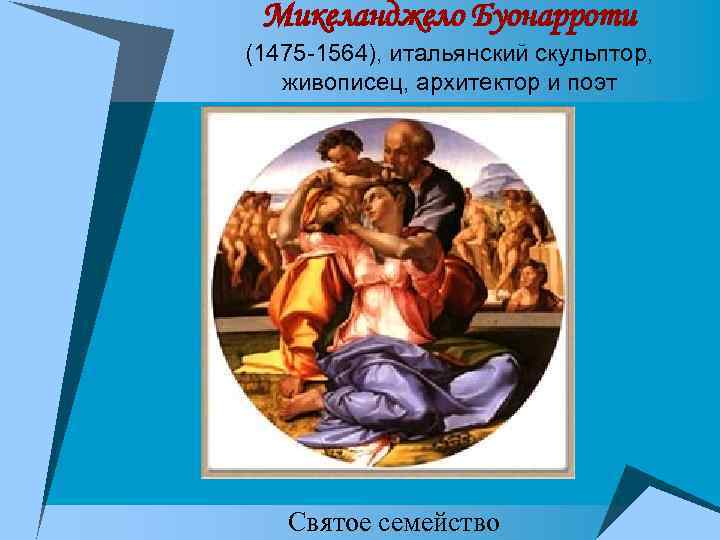 Микеланджело Буонарроти

(1475-1564), итальянский скульптор, живописец, архитектор и поэт

Святое семейство